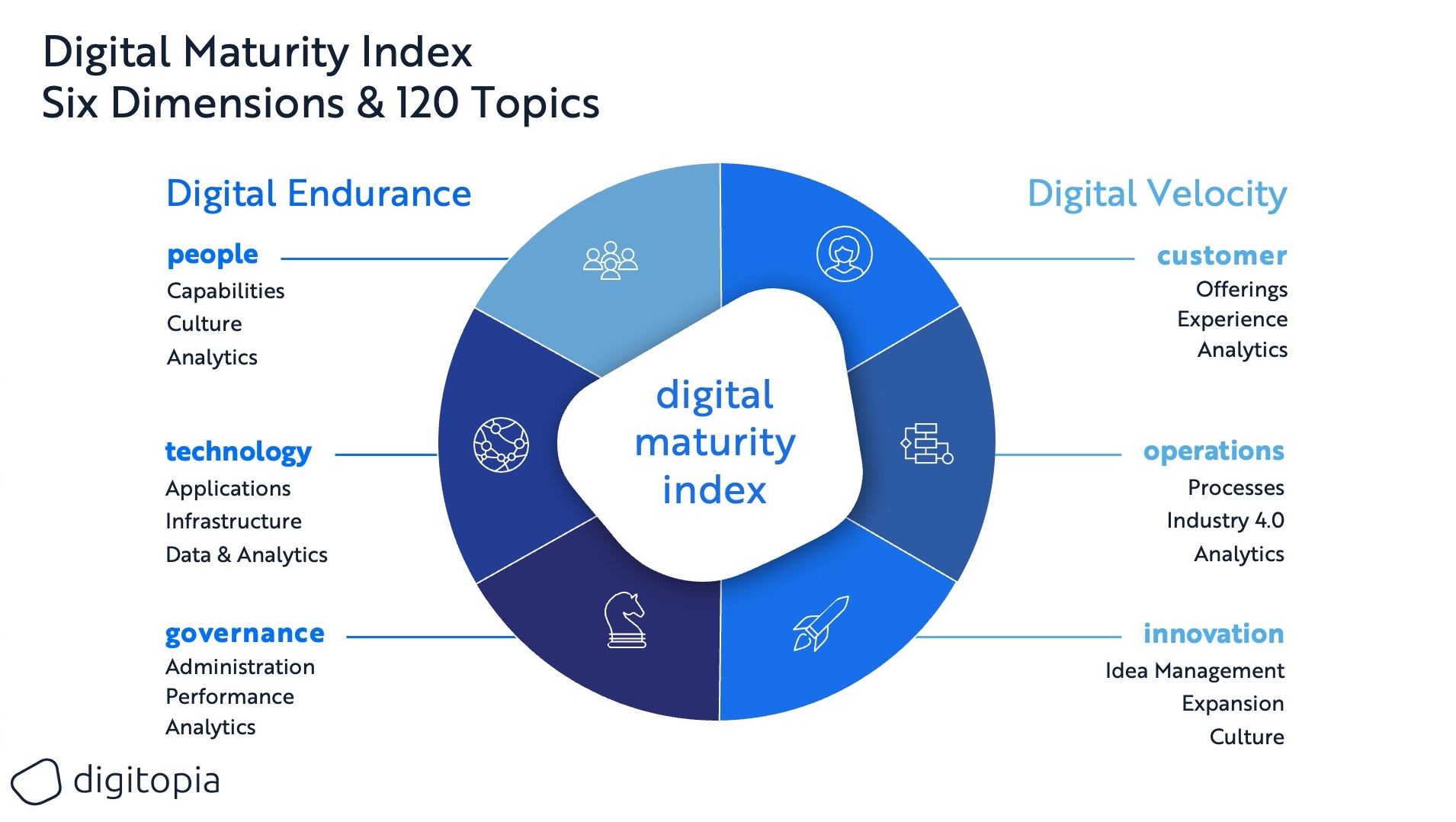 Digital Maturity Index
Six Dimensions & 120 Topics

Digital Endurance

people
Capabilities
Culture
Analytics

technology
Applications
Infrastructure
Data & Analytics

governance
Administration
Performance
Analytics

digital maturity index

Digital Velocity

customer
Offerings
Experience
Analytics

operations
Processes
Industry 4.0
Analytics

innovation
Idea Management
Expansion
Culture

digitopia